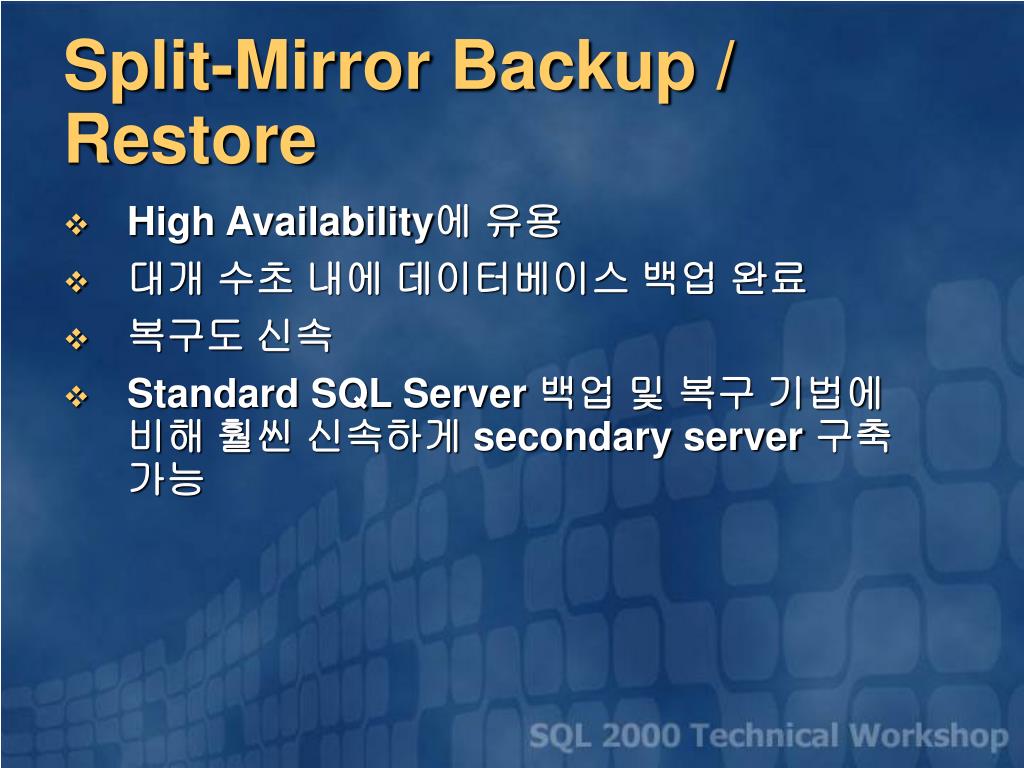 Split-Mirror Backup / Restore

❖ High Availability에 유용

❖ 대개 수초 내에 데이터베이스 백업 완료

❖ 복구도 신속

❖ Standard SQL Server 백업 및 복구 기법에 비해 훨씬 신속하게 secondary server 구축 가능

SQL 2000 Technical Workshop